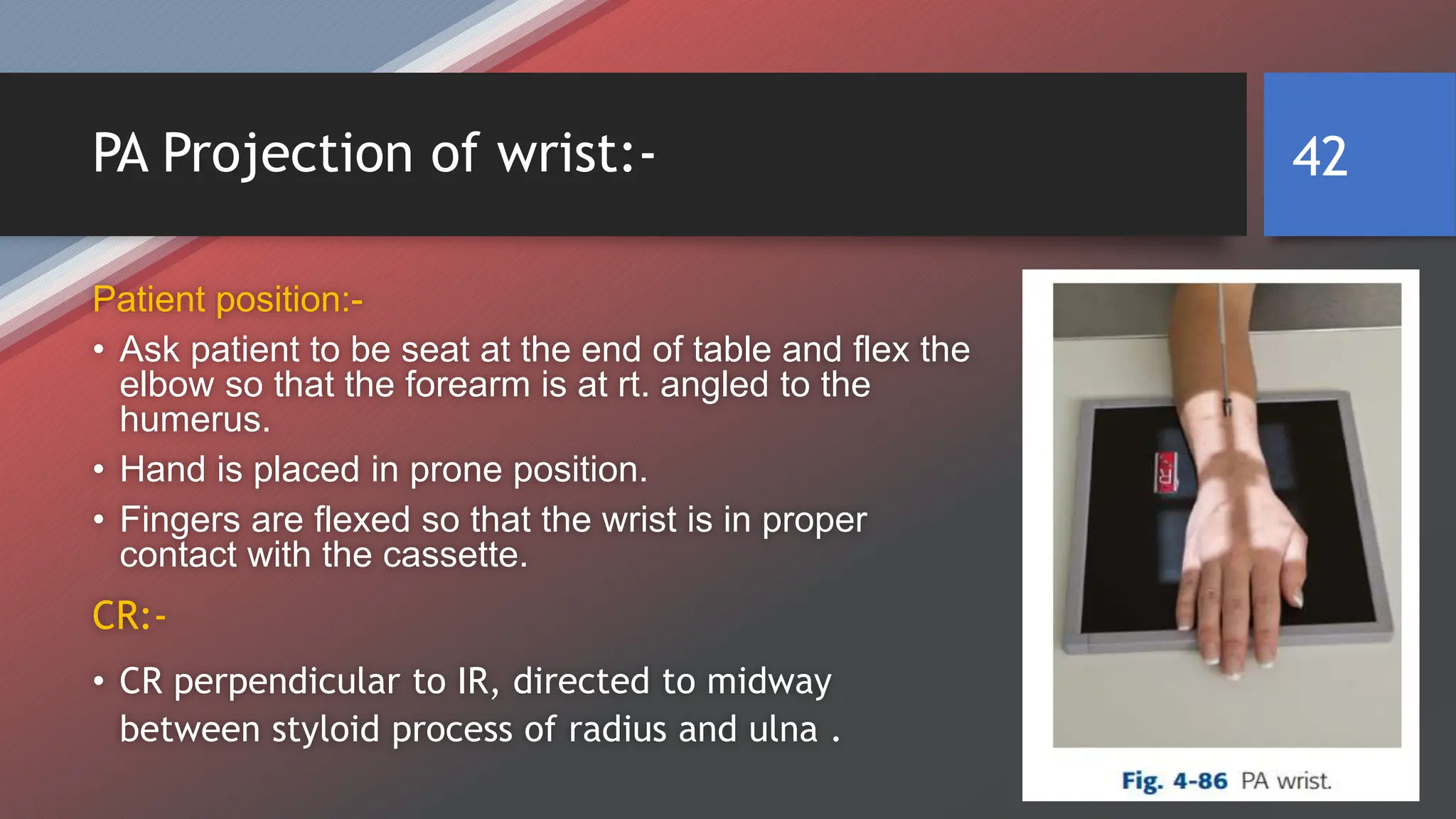 PA Projection of wrist:-

42

Patient position:-

• Ask patient to be seat at the end of table and flex the elbow so that the forearm is at rt. angled to the humerus.

• Hand is placed in prone position.

• Fingers are flexed so that the wrist is in proper contact with the cassette.

CR:-

• CR perpendicular to IR, directed to midway between styloid process of radius and ulna .

R

Fig. 4-86 PA wrist.